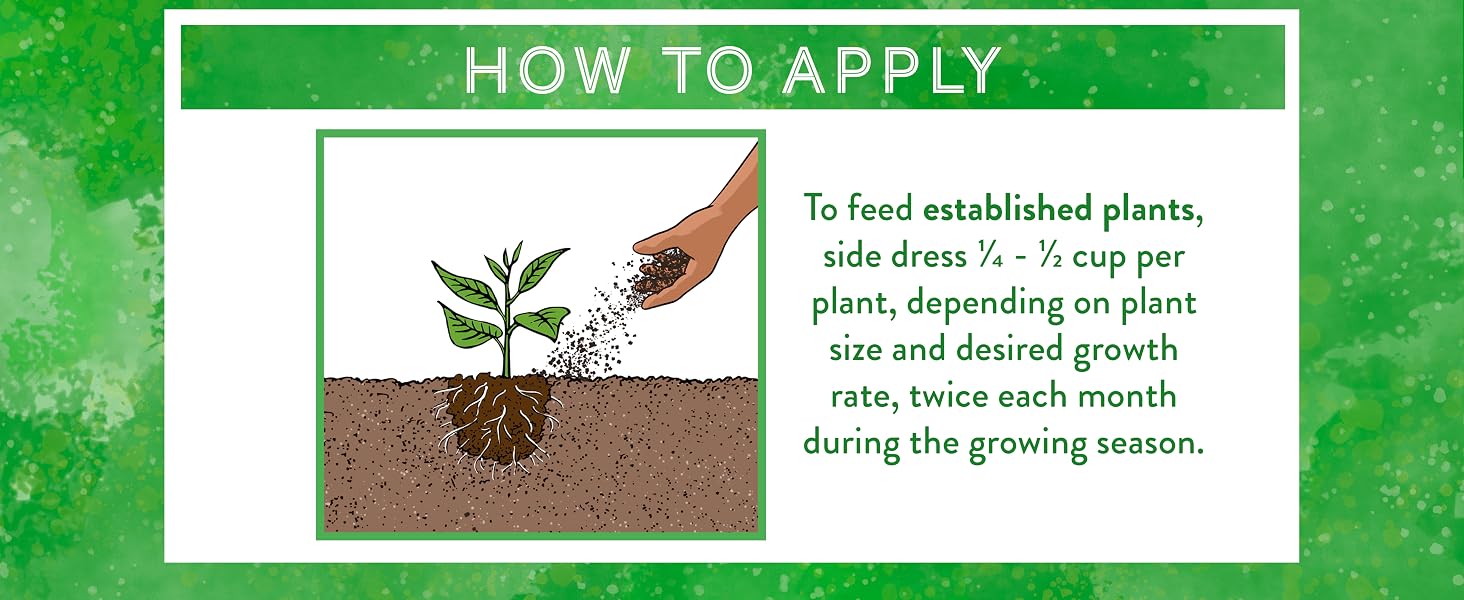 HOW TO APPLY

To feed established plants, side dress ¼ - ½ cup per plant, depending on plant size and desired growth rate, twice each month during the growing season.